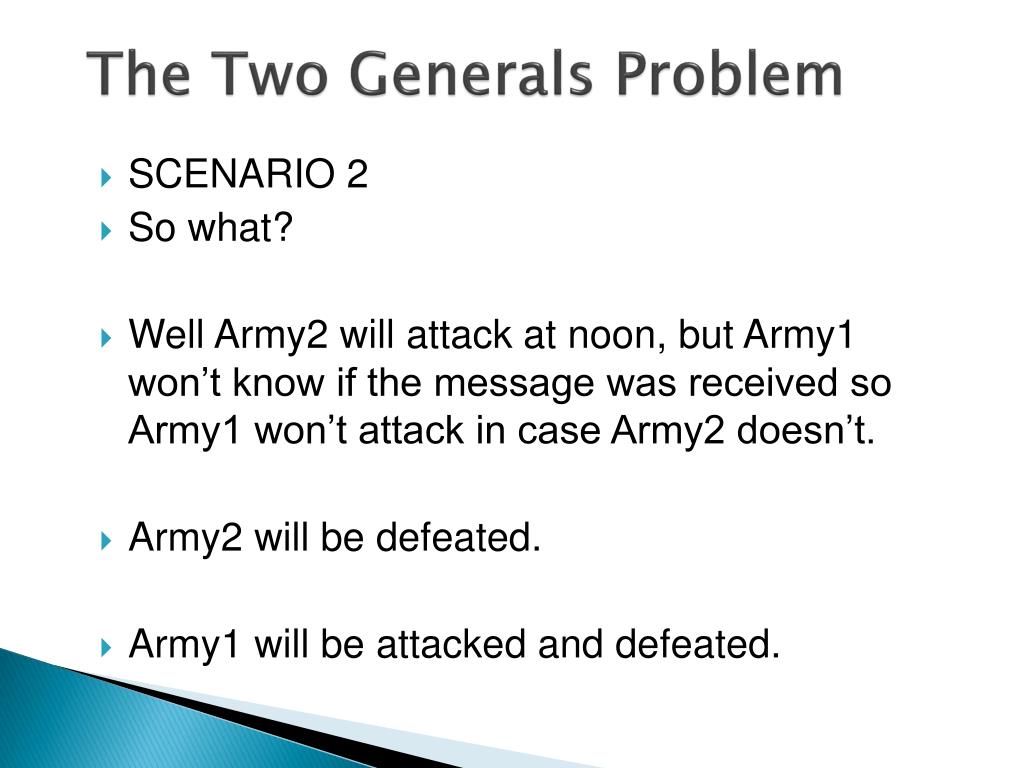 The Two Generals Problem

SCENARIO 2
So what?

Well Army2 will attack at noon, but Army1 won’t know if the message was received so Army1 won’t attack in case Army2 doesn’t.

Army2 will be defeated.

Army1 will be attacked and defeated.